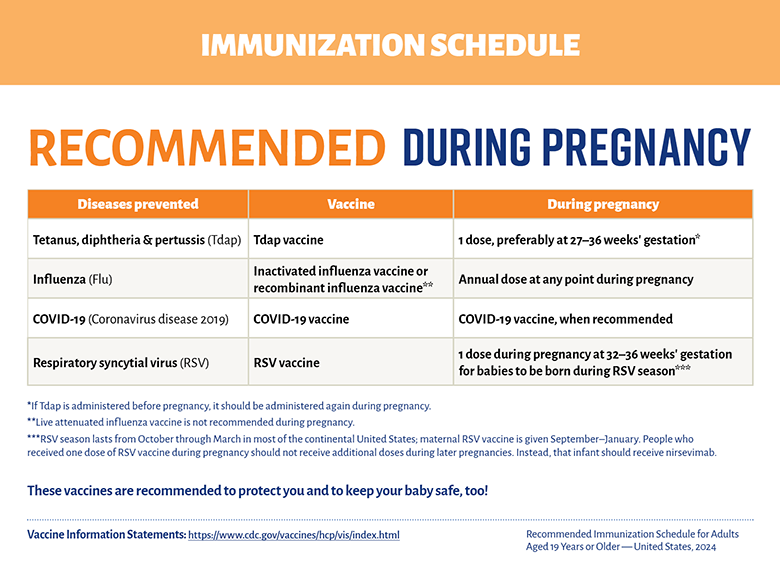 IMMUNIZATION SCHEDULE

RECOMMENDED DURING PREGNANCY

| Diseases prevented | Vaccine | During pregnancy |
|---|---|---|
| Tetanus, diphtheria & pertussis (Tdap) | Tdap vaccine | 1 dose, preferably at 27–36 weeks' gestation* |
| Influenza (Flu) | Inactivated influenza vaccine or recombinant influenza vaccine** | Annual dose at any point during pregnancy |
| COVID-19 (Coronavirus disease 2019) | COVID-19 vaccine | COVID-19 vaccine, when recommended |
| Respiratory syncytial virus (RSV) | RSV vaccine | 1 dose during pregnancy at 32–36 weeks' gestation for babies to be born during RSV season*** |

*If Tdap is administered before pregnancy, it should be administered again during pregnancy.

**Live attenuated influenza vaccine is not recommended during pregnancy.

***RSV season lasts from October through March in most of the continental United States; maternal RSV vaccine is given September–January. People who received one dose of RSV vaccine during pregnancy should not receive additional doses during later pregnancies. Instead, that infant should receive nirsevimab.

These vaccines are recommended to protect you and to keep your baby safe, too!

Vaccine Information Statements: https://www.cdc.gov/vaccines/hcp/vis/index.html

Recommended Immunization Schedule for Adults Aged 19 Years or Older — United States, 2024